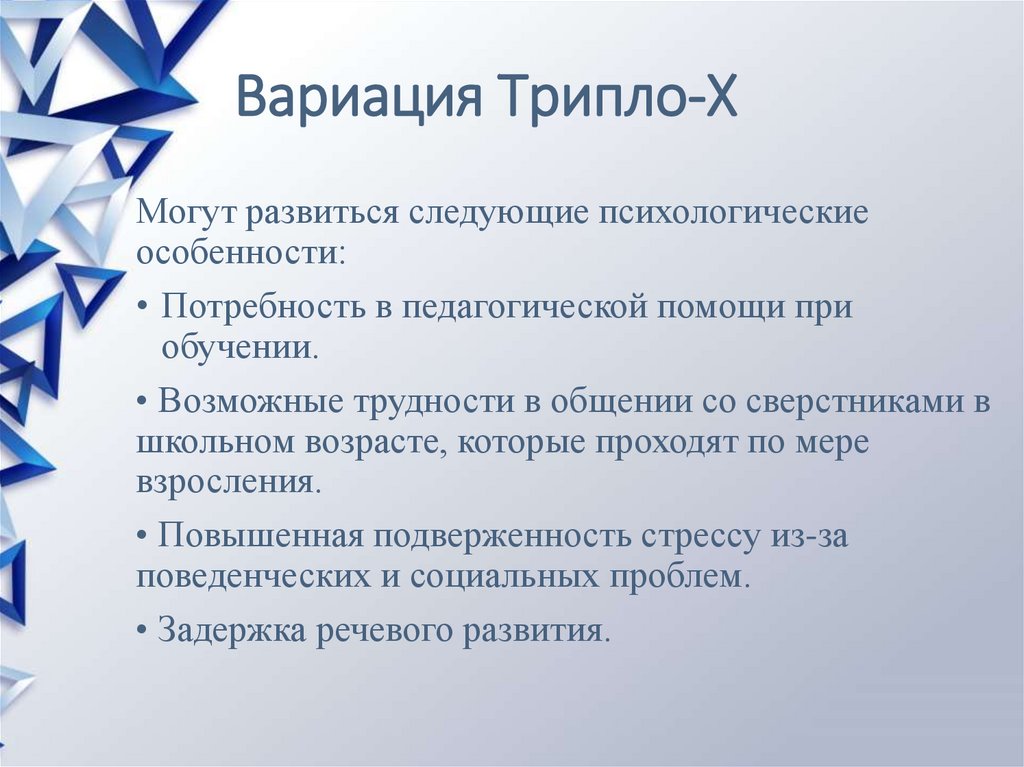 Вариация Трипло-Х

Могут развиться следующие психологические особенности:

• Потребность в педагогической помощи при обучении.

• Возможные трудности в общении со сверстниками в школьном возрасте, которые проходят по мере взросления.

• Повышенная подверженность стрессу из-за поведенческих и социальных проблем.

• Задержка речевого развития.